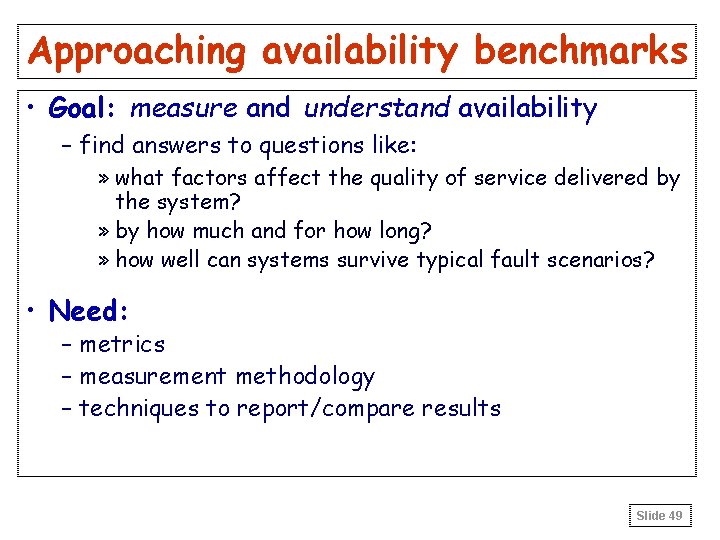 Approaching availability benchmarks

• Goal: measure and understand availability
– find answers to questions like:
» what factors affect the quality of service delivered by the system?
» by how much and for how long?
» how well can systems survive typical fault scenarios?

• Need:
– metrics
– measurement methodology
– techniques to report/compare results

Slide 49